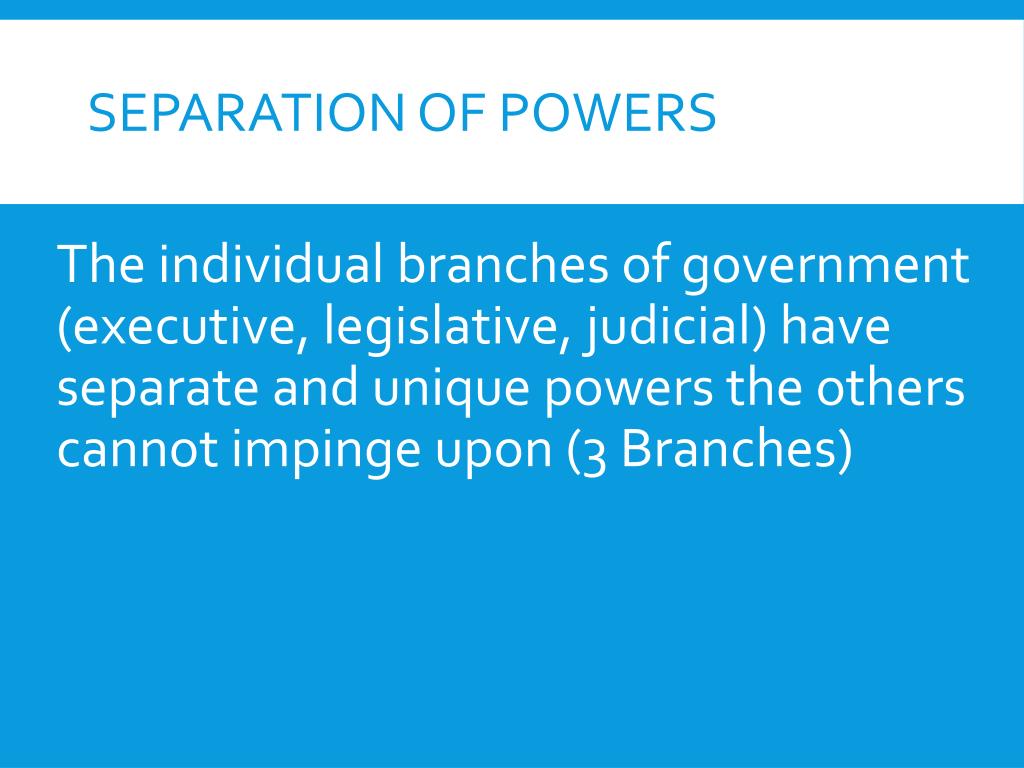 SEPARATION OF POWERS

The individual branches of government (executive, legislative, judicial) have separate and unique powers the others cannot impinge upon (3 Branches)